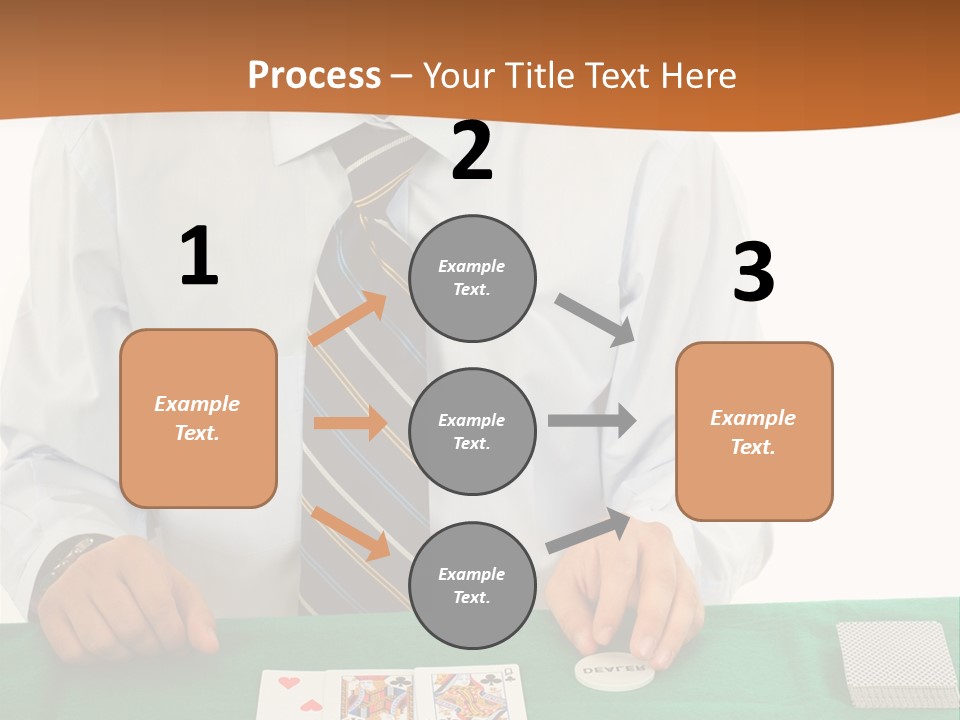 Process – Your Title Text Here

1

Example Text.

2

Example Text.

Example Text.

Example Text.

3

Example Text.

DEALER